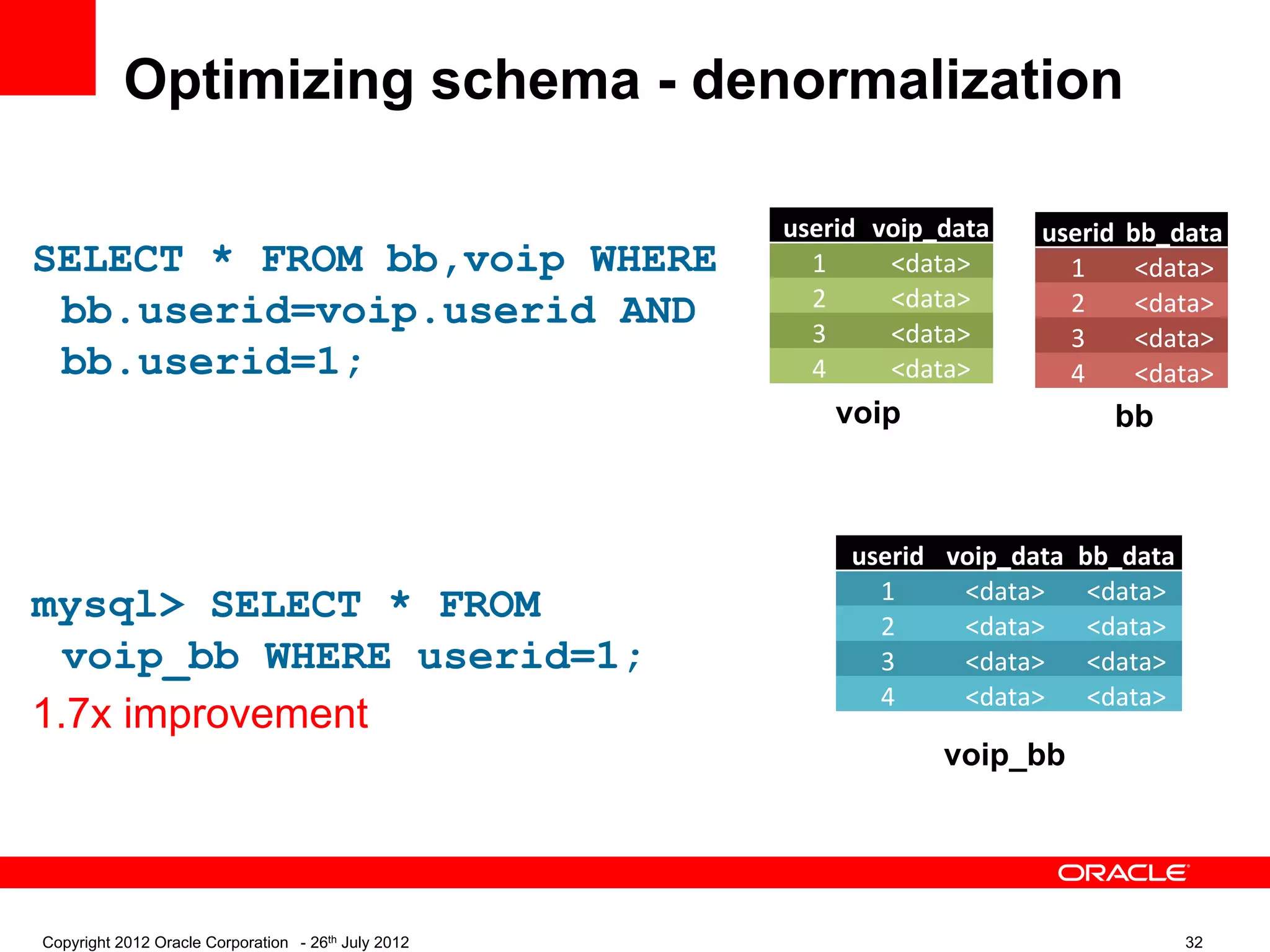 Optimizing schema - denormalization

SELECT * FROM bb,voip WHERE bb.userid=voip.userid AND bb.userid=1;

| userid | voip_data |
|---|---|
| 1 | <data> |
| 2 | <data> |
| 3 | <data> |
| 4 | <data> |

voip

| userid | bb_data |
|---|---|
| 1 | <data> |
| 2 | <data> |
| 3 | <data> |
| 4 | <data> |

bb

mysql> SELECT * FROM voip_bb WHERE userid=1;
1.7x improvement

| userid | voip_data | bb_data |
|---|---|---|
| 1 | <data> | <data> |
| 2 | <data> | <data> |
| 3 | <data> | <data> |
| 4 | <data> | <data> |

voip_bb

ORACLE

Copyright 2012 Oracle Corporation - 26th July 2012

32